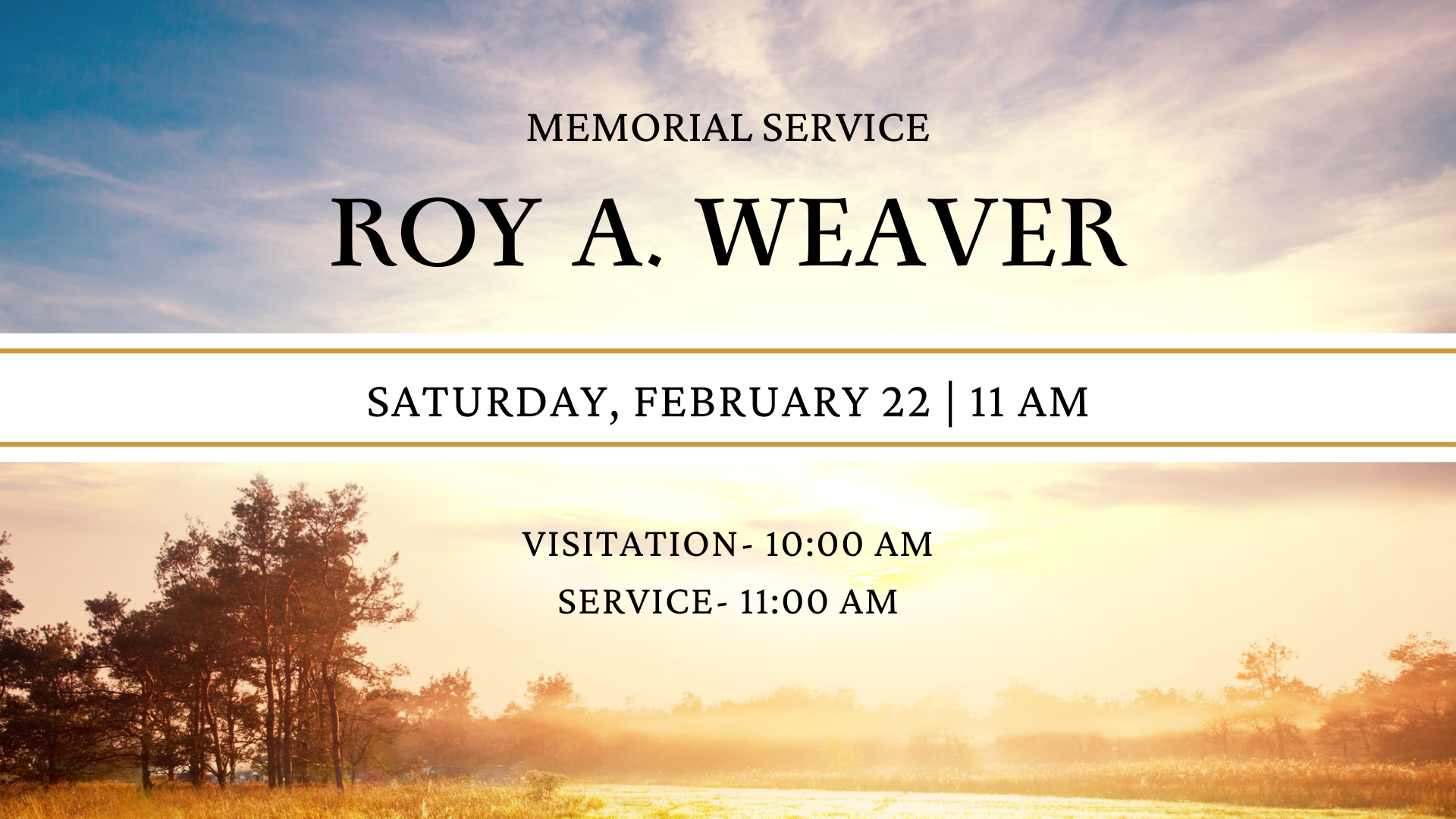 MEMORIAL SERVICE

ROY A. WEAVER

SATURDAY, FEBRUARY 22 | 11 AM

VISITATION- 10:00 AM
SERVICE- 11:00 AM